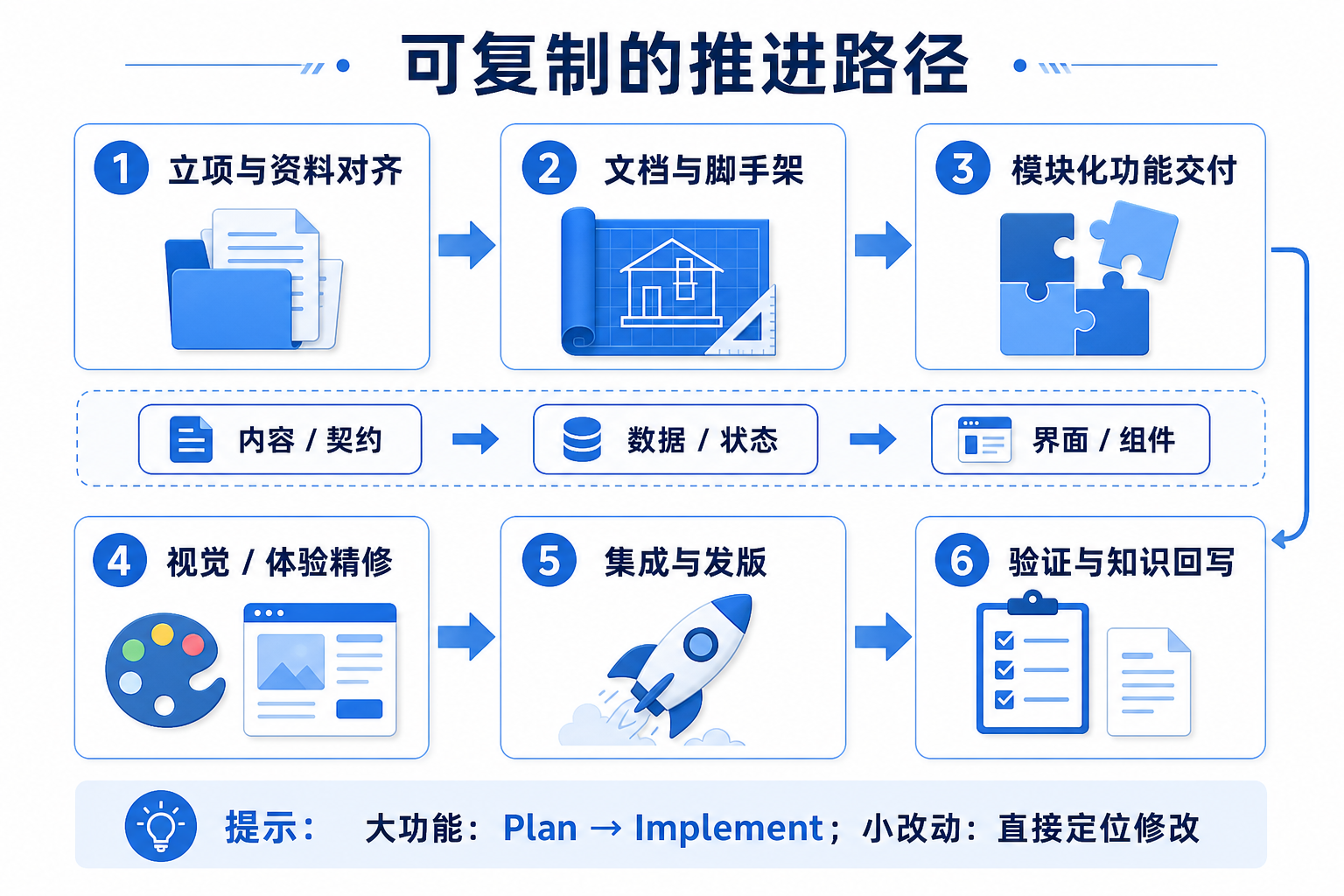 可复制的推进路径

1 立项与资料对齐

2 文档与脚手架

3 模块化功能交付

内容 / 契约

数据 / 状态

界面 / 组件

4 视觉 / 体验精修

5 集成与发版

6 验证与知识回写

提示： 大功能：Plan → Implement；小改动：直接定位修改